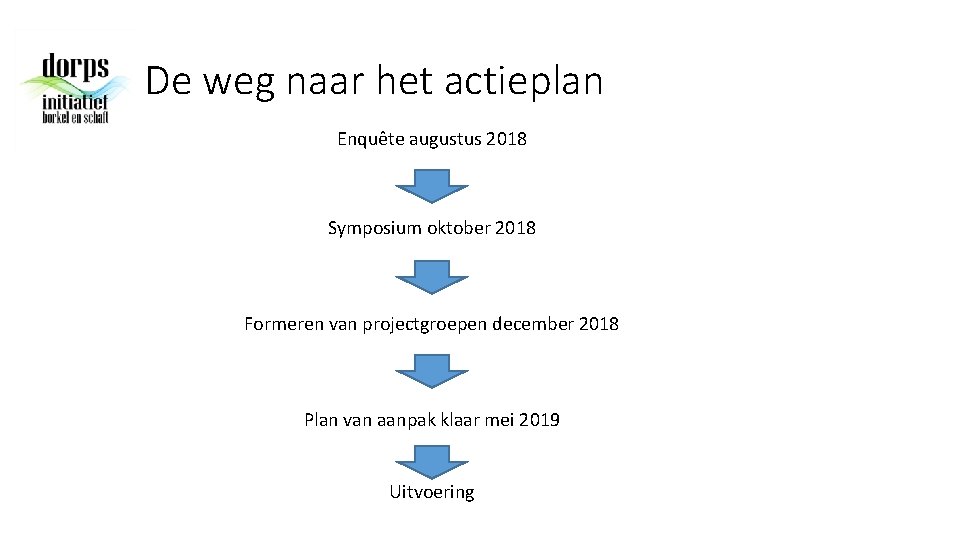 dorps
initiatief
borkel en schaft

De weg naar het actieplan

Enquête augustus 2018

Symposium oktober 2018

Formeren van projectgroepen december 2018

Plan van aanpak klaar mei 2019

Uitvoering